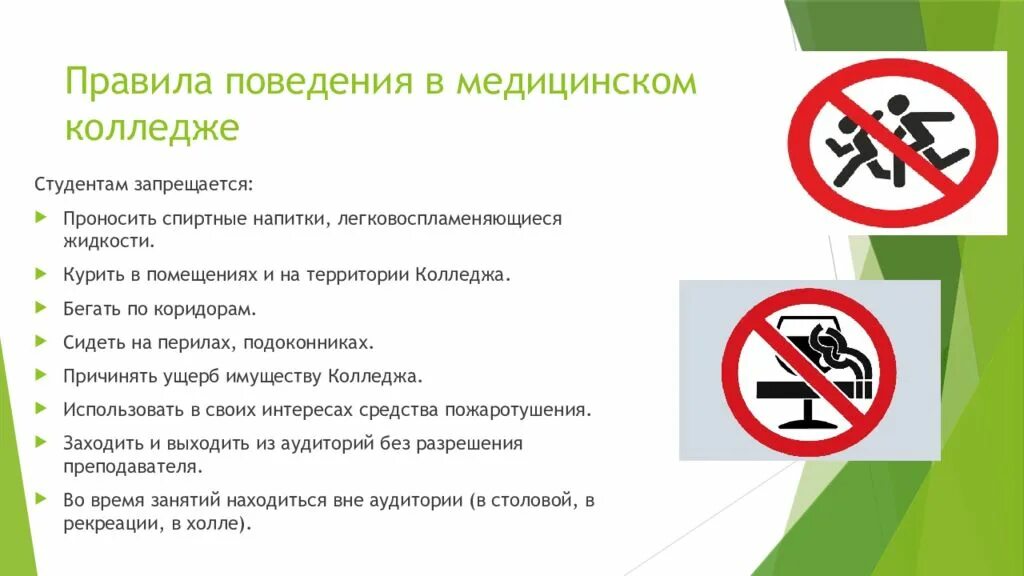 Правила поведения в медицинском колледже

Студентам запрещается:

Проносить спиртные напитки, легковоспламеняющиеся жидкости.

Курить в помещениях и на территории Колледжа.

Бегать по коридорам.

Сидеть на перилах, подоконниках.

Причинять ущерб имуществу Колледжа.

Использовать в своих интересах средства пожаротушения.

Заходить и выходить из аудиторий без разрешения преподавателя.

Во время занятий находиться вне аудитории (в столовой, в рекреации, в холле).